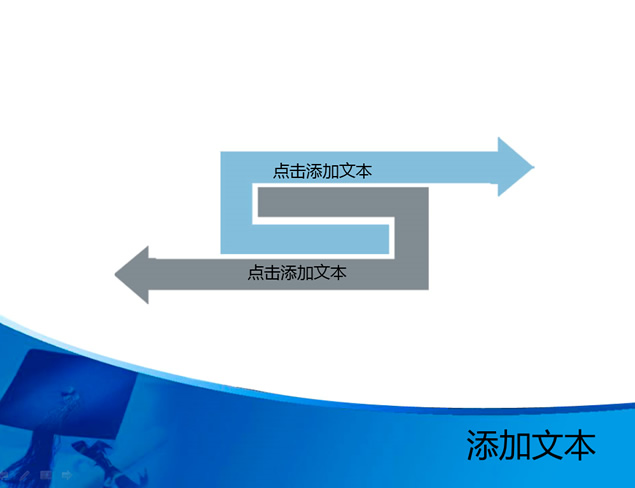 点击添加文本

点击添加文本

添加文本